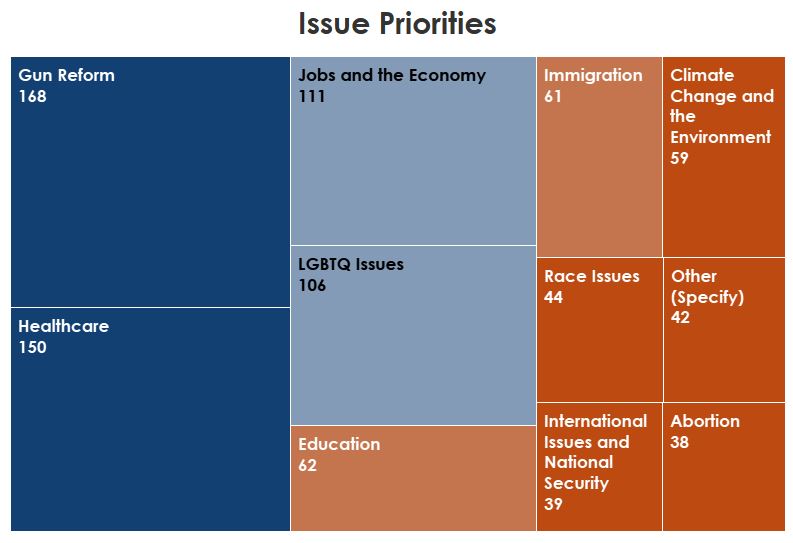 Issue Priorities

Gun Reform
168

Healthcare
150

Jobs and the Economy
111

LGBTQ Issues
106

Education
62

Immigration
61

Climate Change and the Environment
59

Race Issues
44

Other (Specify)
42

International Issues and National Security
39

Abortion
38